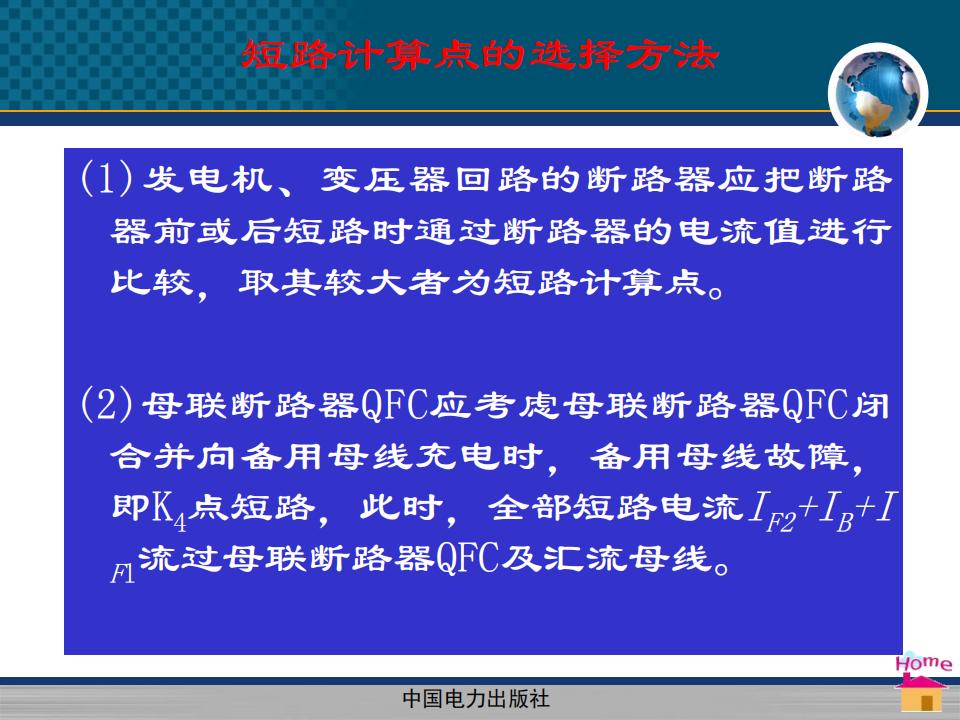 短路计算点的选择方法

(1) 发电机、变压器回路的断路器应把断路器前或后短路时通过断路器的电流值进行比较，取其较大者为短路计算点。

(2) 母联断路器QFC应考虑母联断路器QFC闭合并向备用母线充电时，备用母线故障，即$K_4$点短路，此时，全部短路电流$I_{F2}+I_B+I_{F1}$流过母联断路器QFC及汇流母线。

Home

中国电力出版社